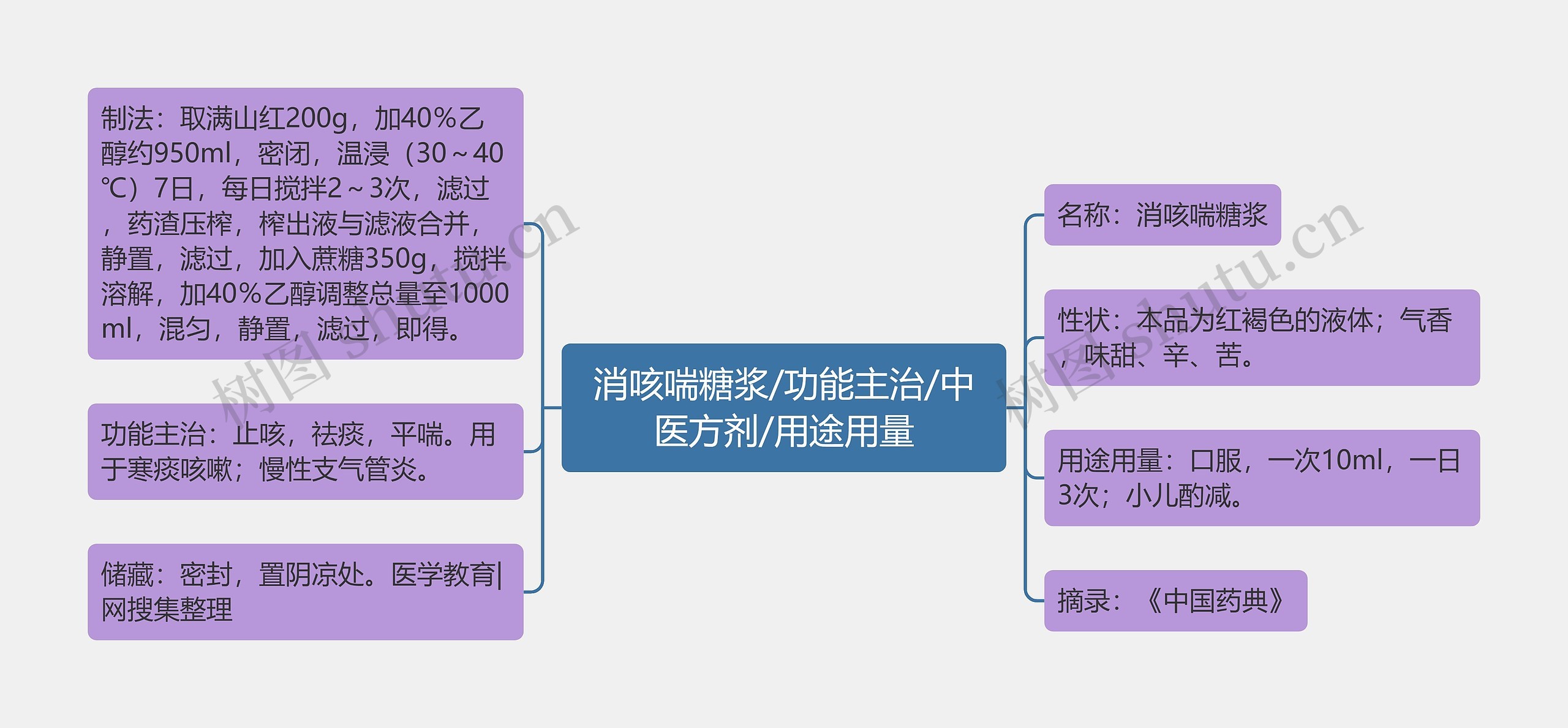 消咳喘糖浆/功能主治/中医方剂/用途用量

制法：取满山红200g，加40%乙醇约950ml，密闭，温浸（30～40℃）7日，每日搅拌2～3次，滤过，药渣压榨，榨出液与滤液合并，静置，滤过，加入蔗糖350g，搅拌溶解，加40%乙醇调整总量至1000ml，混匀，静置，滤过，即得。

功能主治：止咳，祛痰，平喘。用于寒痰咳嗽；慢性支气管炎。

储藏：密封，置阴凉处。医学教育|网搜集整理

名称：消咳喘糖浆

性状：本品为红褐色的液体；气香，味甜、辛、苦。

用途用量：口服，一次10ml，一日3次；小儿酌减。

摘录：《中国药典》

树图 shutu.cn

树图 shutu.cn